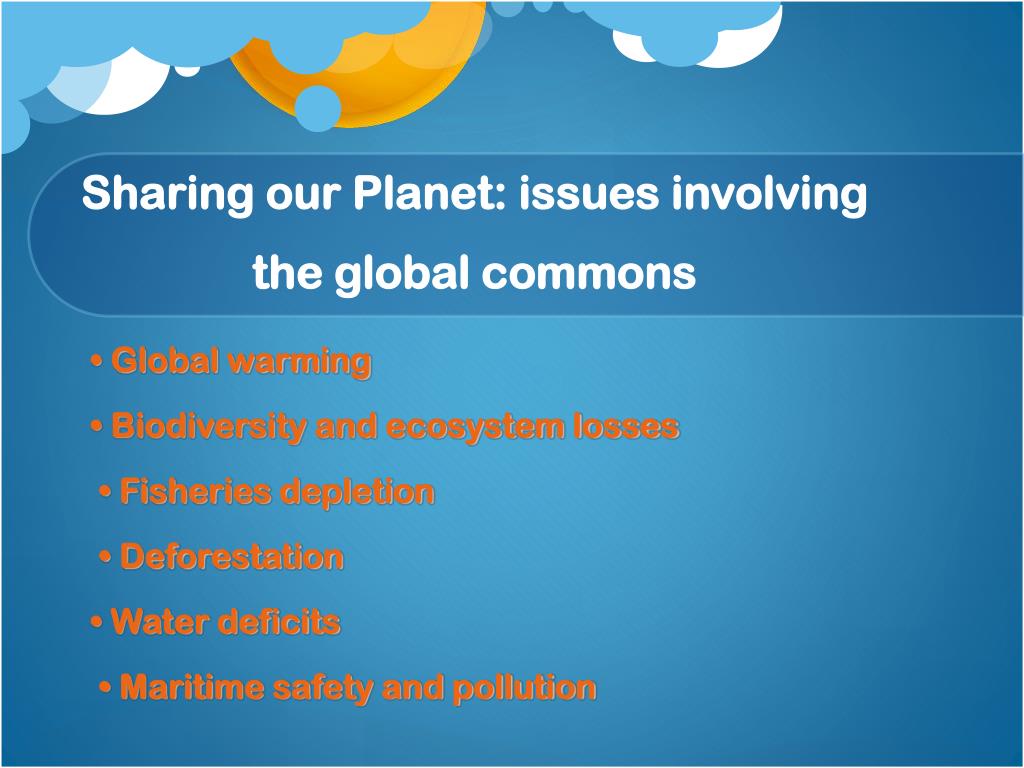 Sharing our Planet: issues involving the global commons

• Global warming

• Biodiversity and ecosystem losses

• Fisheries depletion

• Deforestation

• Water deficits

• Maritime safety and pollution